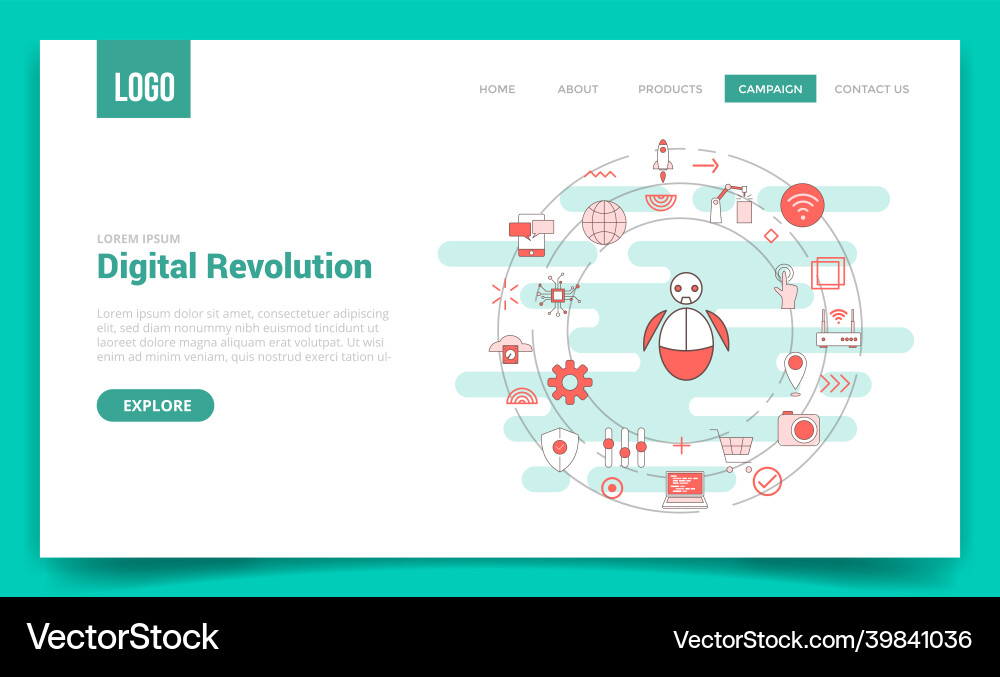 LOGO

HOME ABOUT PRODUCTS CAMPAIGN CONTACT US

LOREM IPSUM

Digital Revolution

Lorem ipsum dolor sit amet, consectetuer adipiscing elit, sed diam nonummy nibh euismod tincidunt ut laoreet dolore magna aliquam erat volutpat. Ut wisi enim ad minim veniam, quis nostrud exerci tation ul-

EXPLORE

VectorStock

VectorStock.com/39841036